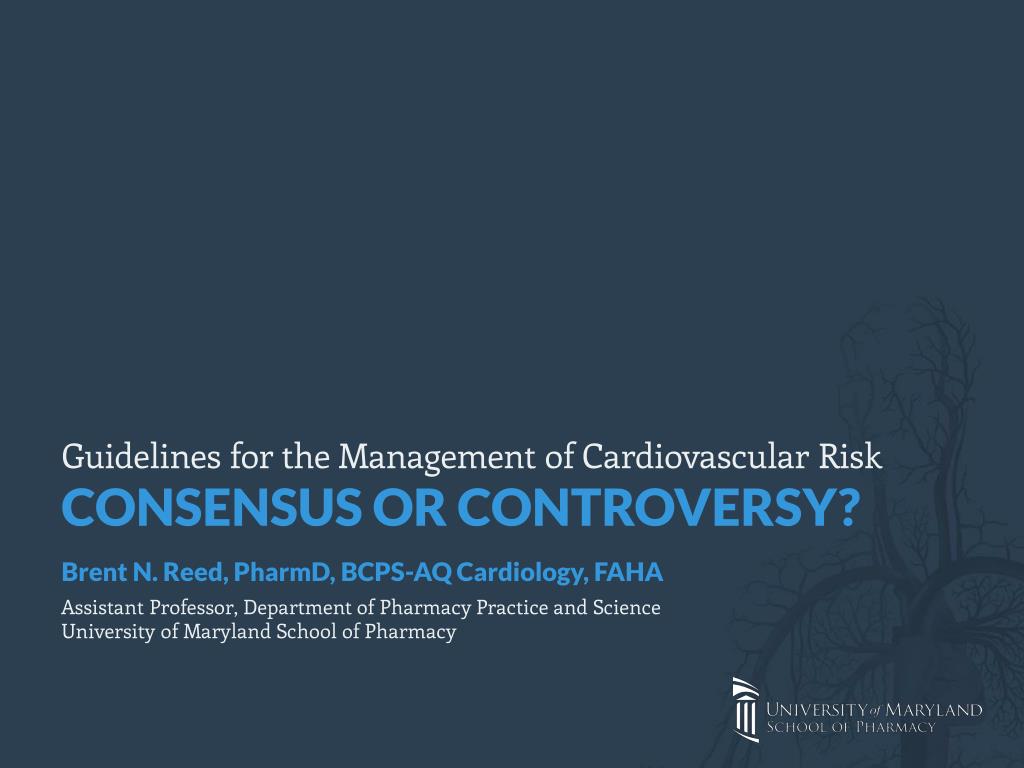 Guidelines for the Management of Cardiovascular Risk
CONSENSUS OR CONTROVERSY?

Brent N. Reed, PharmD, BCPS-AQ Cardiology, FAHA

Assistant Professor, Department of Pharmacy Practice and Science
University of Maryland School of Pharmacy

UNIVERSITY of MARYLAND
SCHOOL OF PHARMACY